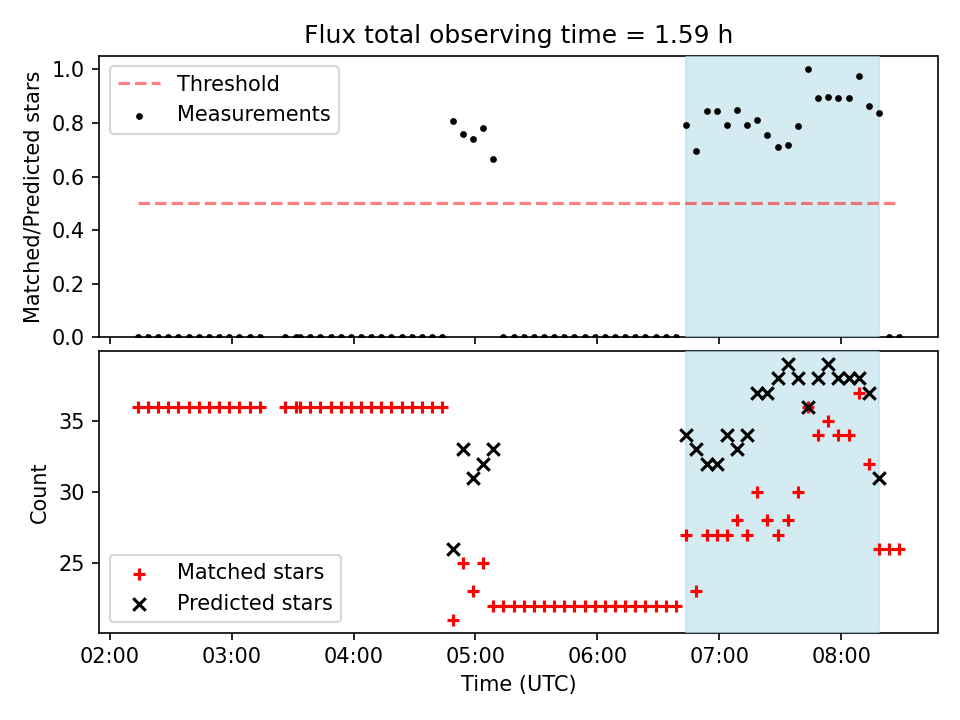 Flux total observing time = 1.59 h

Matched/Predicted stars

1.0
0.8
0.6
0.4
0.2
0.0

Threshold
Measurements

Count

35
30
25

Matched stars
Predicted stars

02:00 03:00 04:00 05:00 06:00 07:00 08:00

Time (UTC)